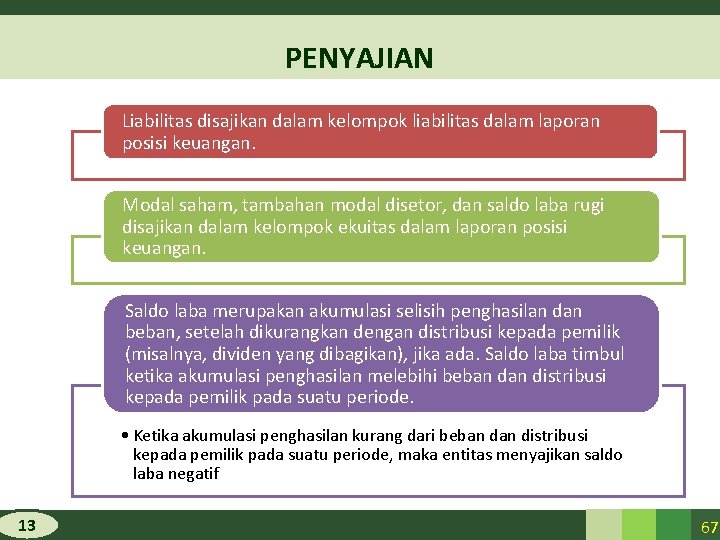 PENYAJIAN

Liabilitas disajikan dalam kelompok liabilitas dalam laporan posisi keuangan.

Modal saham, tambahan modal disetor, dan saldo laba rugi disajikan dalam kelompok ekuitas dalam laporan posisi keuangan.

Saldo laba merupakan akumulasi selisih penghasilan dan beban, setelah dikurangkan dengan distribusi kepada pemilik (misalnya, dividen yang dibagikan), jika ada. Saldo laba timbul ketika akumulasi penghasilan melebihi beban dan distribusi kepada pemilik pada suatu periode.

• Ketika akumulasi penghasilan kurang dari beban dan distribusi kepada pemilik pada suatu periode, maka entitas menyajikan saldo laba negatif

13

67